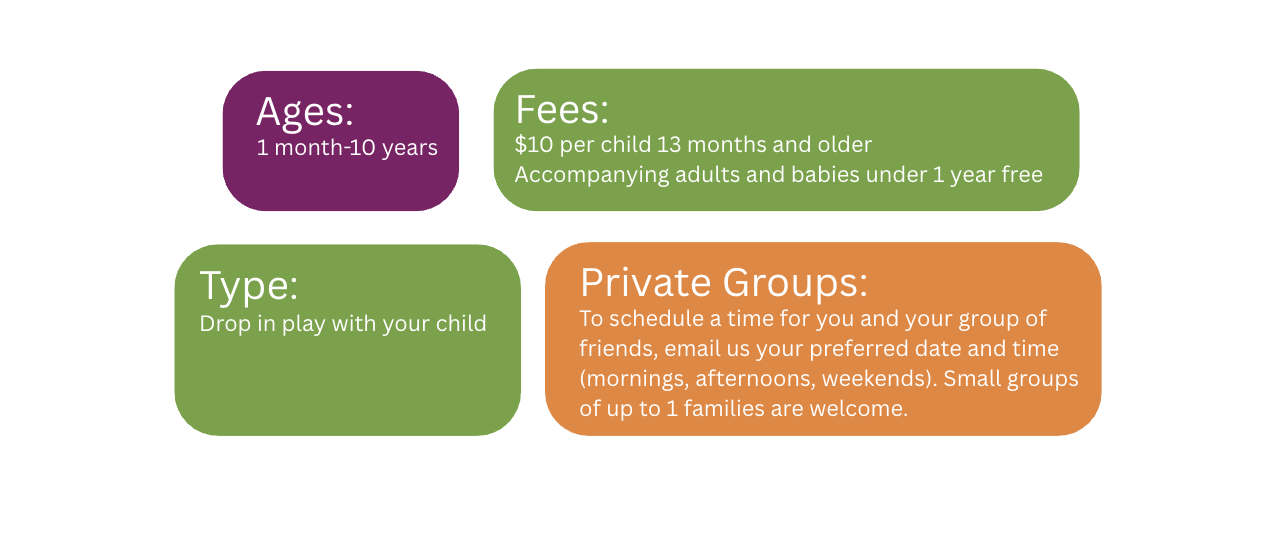 Ages:
1 month-10 years

Fees:
$10 per child 13 months and older
Accompanying adults and babies under 1 year free

Type:
Drop in play with your child

Private Groups:
To schedule a time for you and your group of friends, email us your preferred date and time (mornings, afternoons, weekends). Small groups of up to 1 families are welcome.